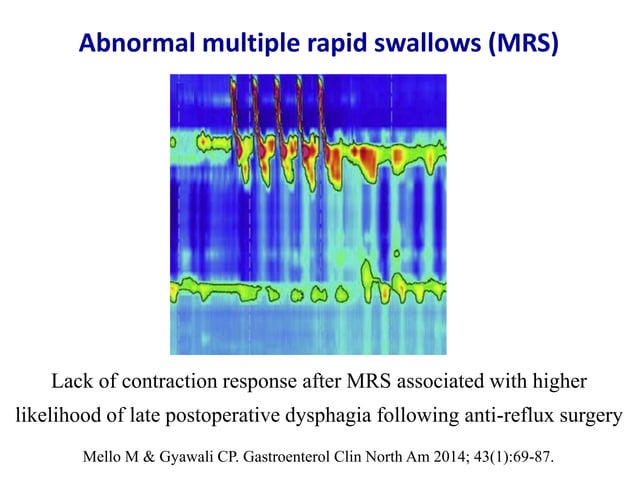 Abnormal multiple rapid swallows (MRS)

Lack of contraction response after MRS associated with higher likelihood of late postoperative dysphagia following anti-reflux surgery

Mello M & Gyawali CP. Gastroenterol Clin North Am 2014; 43(1):69-87.